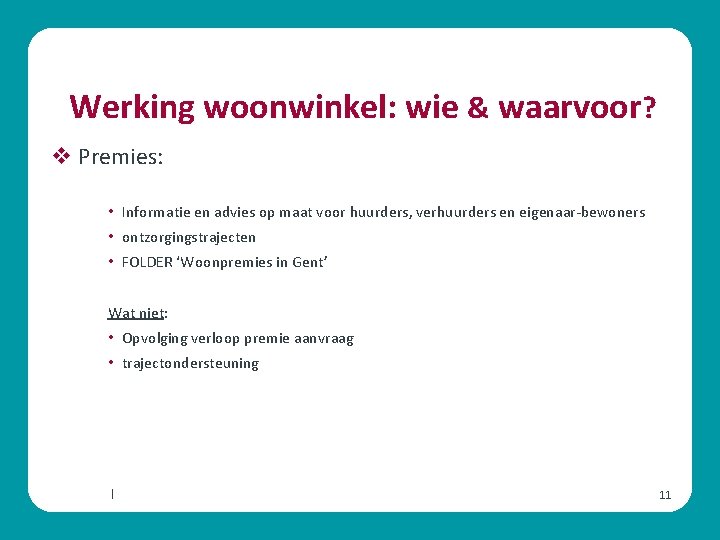 Werking woonwinkel: wie & waarvoor?

❖ Premies:

• Informatie en advies op maat voor huurders, verhuurders en eigenaar-bewoners
• ontzorgingstrajecten
• FOLDER 'Woonpremies in Gent'

Wat niet:
• Opvolging verloop premie aanvraag
• trajectondersteuning

|

11